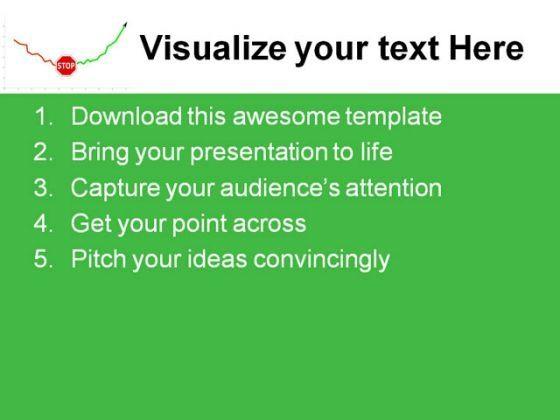 STOP

Visualize your text Here

1. Download this awesome template
2. Bring your presentation to life
3. Capture your audience's attention
4. Get your point across
5. Pitch your ideas convincingly